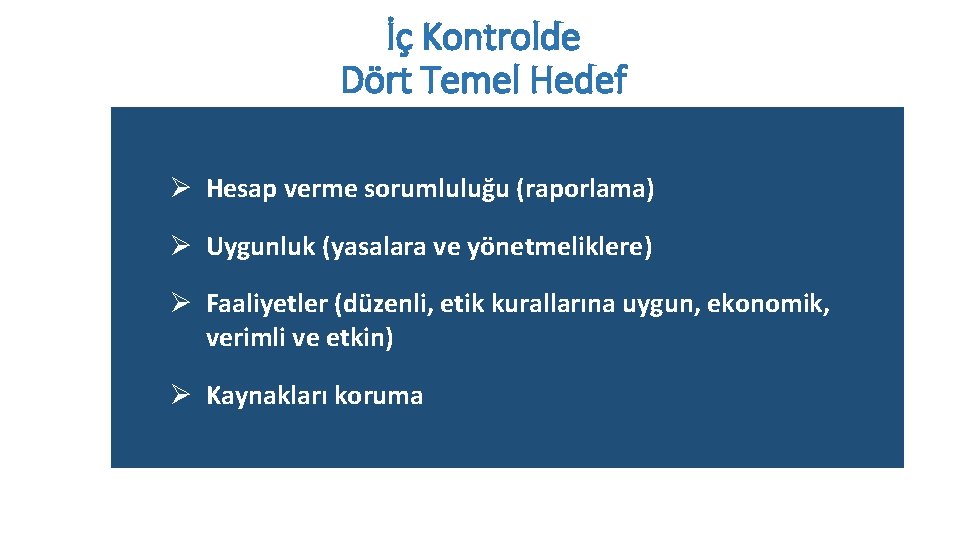 İç Kontrolde
Dört Temel Hedef

➢ Hesap verme sorumluluğu (raporlama)

➢ Uygunluk (yasalara ve yönetmeliklere)

➢ Faaliyetler (düzenli, etik kurallarına uygun, ekonomik, verimli ve etkin)

➢ Kaynakları koruma